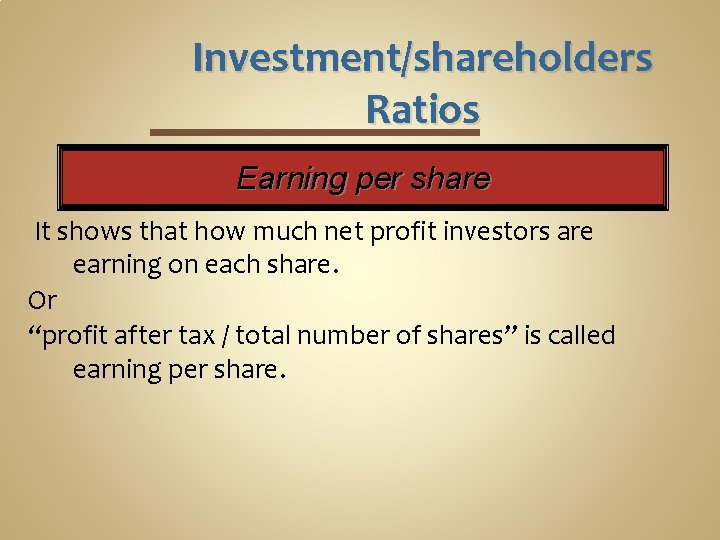 Investment/shareholders Ratios

Earning per share

It shows that how much net profit investors are earning on each share.

Or

“profit after tax / total number of shares” is called earning per share.